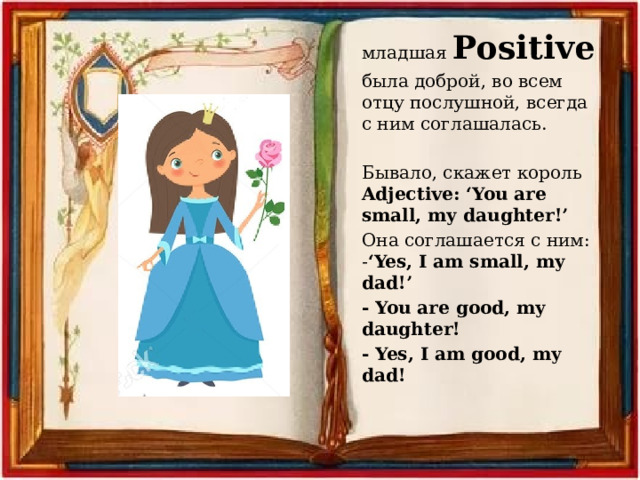 младшая Positive была доброй, во всем отцу послушной, всегда с ним соглашалась.

Бывало, скажет король Adjective: ‘You are small, my daughter!’

Она соглашается с ним:
-‘Yes, I am small, my dad!’

- You are good, my daughter!

- Yes, I am good, my dad!